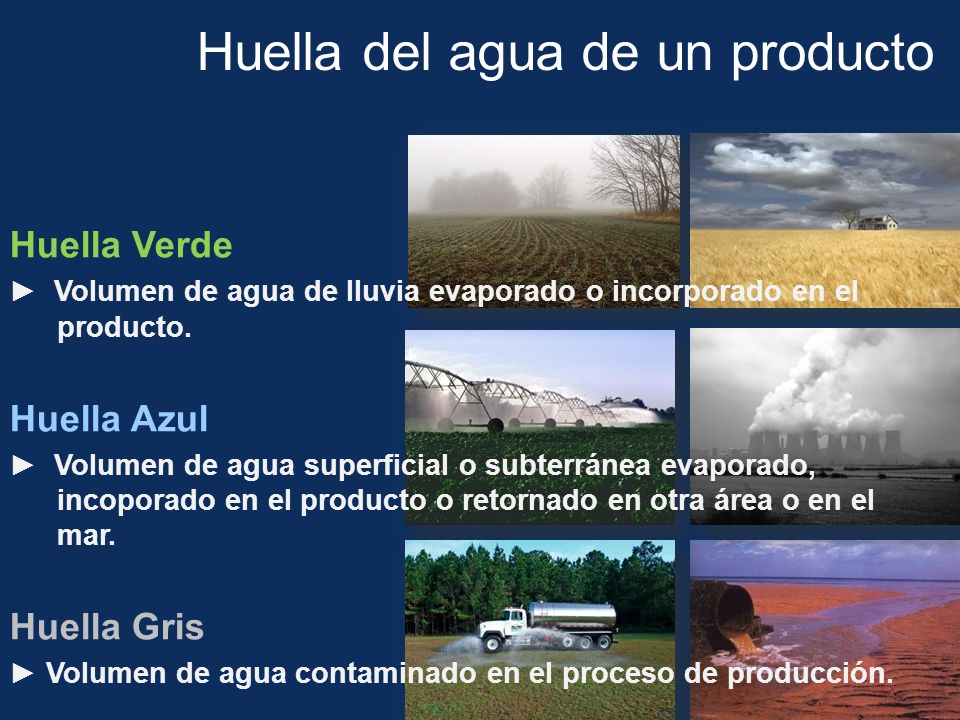 Huella del agua de un producto

Huella Verde

► Volumen de agua de lluvia evaporado o incorporado en el producto.

Huella Azul

► Volumen de agua superficial o subterránea evaporado, incoporado en el producto o retornado en otra área o en el mar.

Huella Gris

► Volumen de agua contaminado en el proceso de producción.